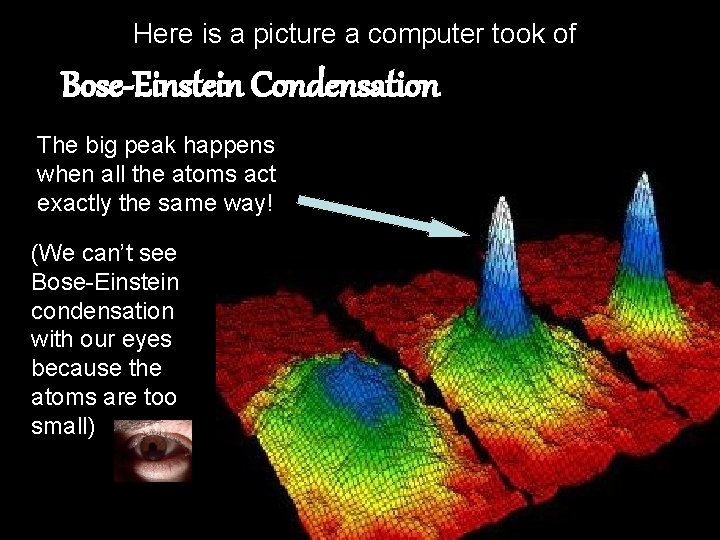 Here is a picture a computer took of

Bose-Einstein Condensation

The big peak happens when all the atoms act exactly the same way!

(We can't see Bose-Einstein condensation with our eyes because the atoms are too small)